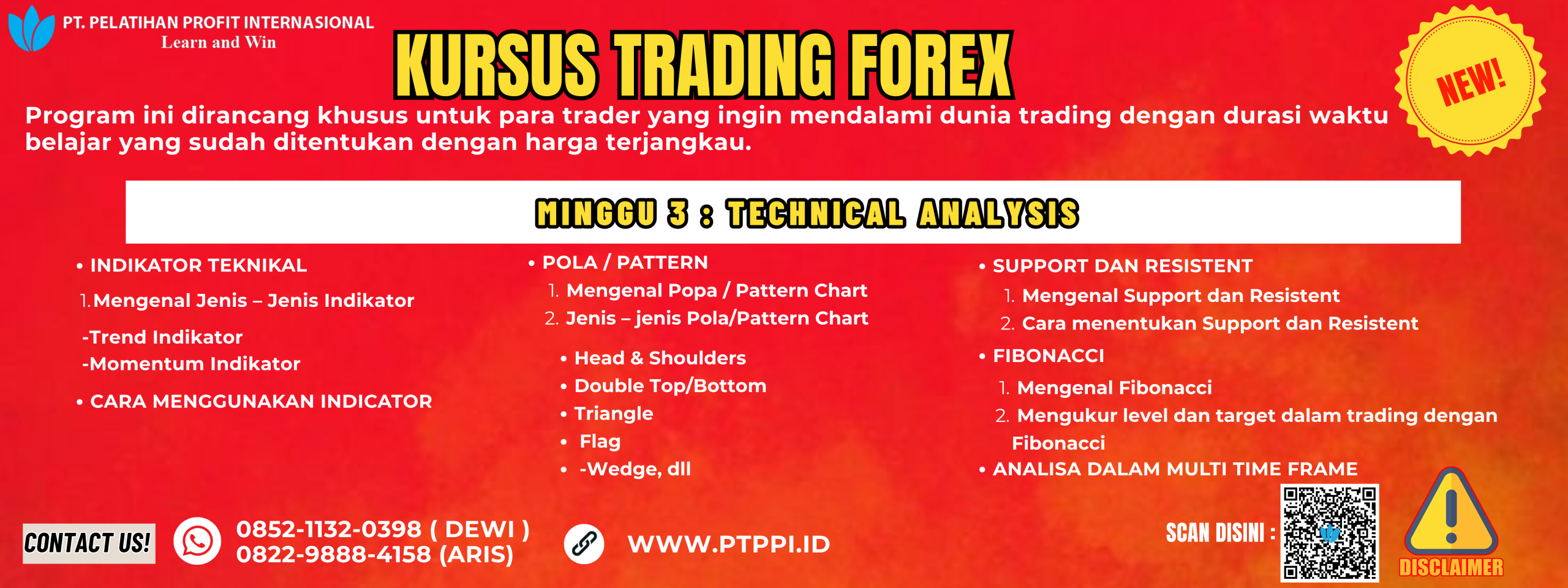 PT. PELATIHAN PROFIT INTERNASIONAL
Learn and Win

KURSUS TRADING FOREX

NEW!

Program ini dirancang khusus untuk para trader yang ingin mendalami dunia trading dengan durasi waktu belajar yang sudah ditentukan dengan harga terjangkau.

MINGGU 3 : TECHNICAL ANALYSIS

• INDIKATOR TEKNIKAL
1. Mengenal Jenis – Jenis Indikator
-Trend Indikator
-Momentum Indikator
• CARA MENGGUNAKAN INDICATOR

• POLA / PATTERN
1. Mengenal Popa / Pattern Chart
2. Jenis – jenis Pola/Pattern Chart
• Head & Shoulders
• Double Top/Bottom
• Triangle
• Flag
• -Wedge, dll

• SUPPORT DAN RESISTENT
1. Mengenal Support dan Resistent
2. Cara menentukan Support dan Resistent
• FIBONACCI
1. Mengenal Fibonacci
2. Mengukur level dan target dalam trading dengan Fibonacci
• ANALISA DALAM MULTI TIME FRAME

CONTACT US!
0852-1132-0398 ( DEWI )
0822-9888-4158 (ARIS)
WWW.PTPPI.ID
SCAN DISINI :
DISCLAIMER